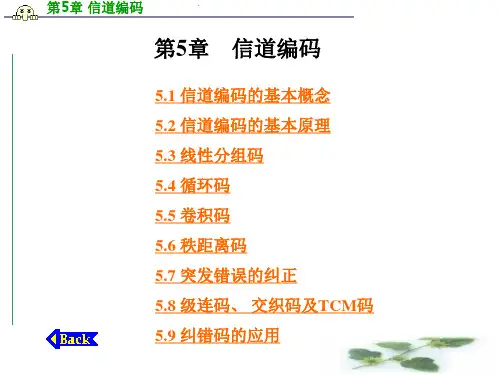 第5章 信道编码

第5章　信道编码

5.1 信道编码的基本概念

5.2 信道编码的基本原理

5.3 线性分组码

5.4 循环码

5.5 卷积码

5.6 秩距离码

5.7 突发错误的纠正

5.8 级连码、 交织码及TCM码

5.9 纠错码的应用

Back